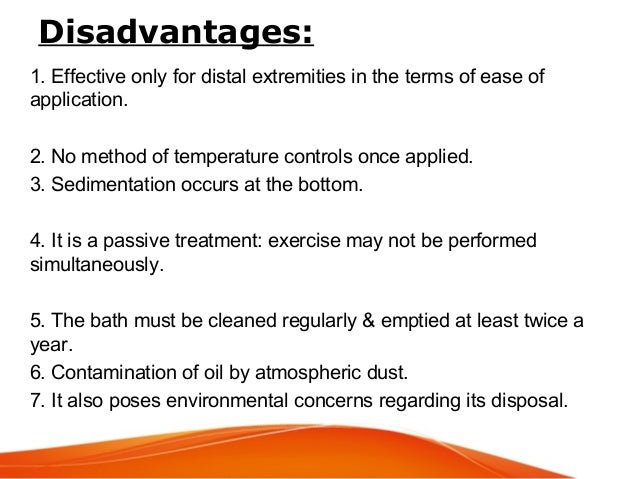 Disadvantages:

1. Effective only for distal extremities in the terms of ease of application.

2. No method of temperature controls once applied.
3. Sedimentation occurs at the bottom.

4. It is a passive treatment: exercise may not be performed simultaneously.

5. The bath must be cleaned regularly & emptied at least twice a year.
6. Contamination of oil by atmospheric dust.
7. It also poses environmental concerns regarding its disposal.